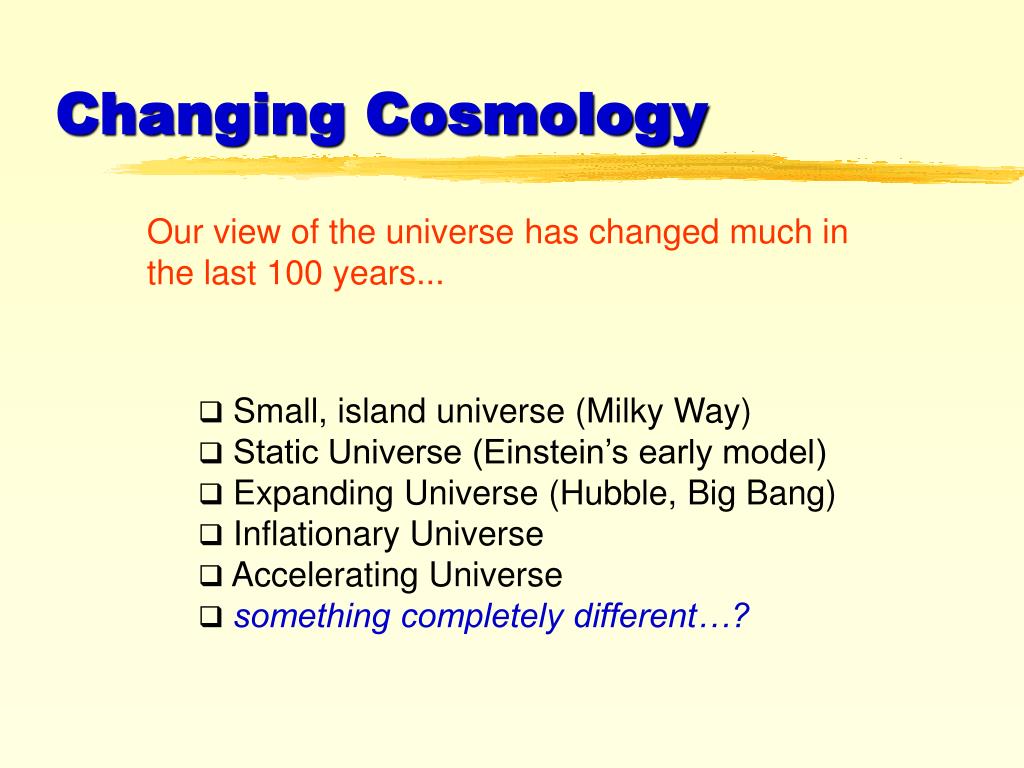 Changing Cosmology

Our view of the universe has changed much in the last 100 years...

❑ Small, island universe (Milky Way)
❑ Static Universe (Einstein’s early model)
❑ Expanding Universe (Hubble, Big Bang)
❑ Inflationary Universe
❑ Accelerating Universe
❑ something completely different…?